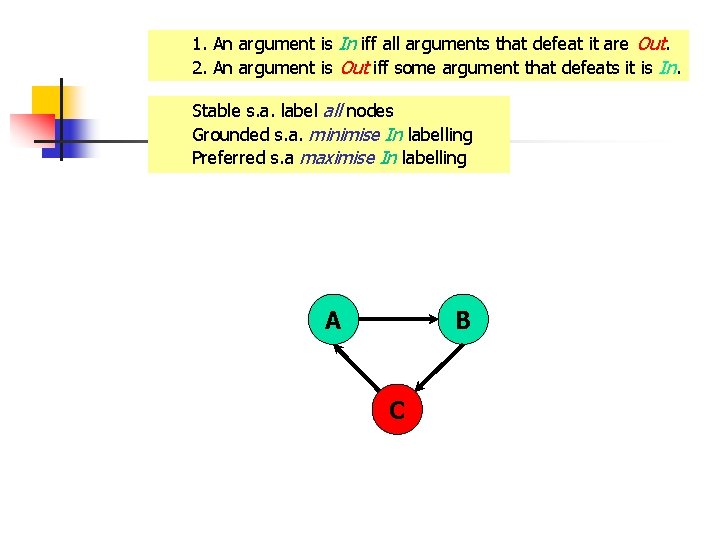 1. An argument is In iff all arguments that defeat it are Out.
2. An argument is Out iff some argument that defeats it is In.

Stable s.a. label all nodes
Grounded s.a. minimise In labelling
Preferred s.a maximise In labelling

A
B
C